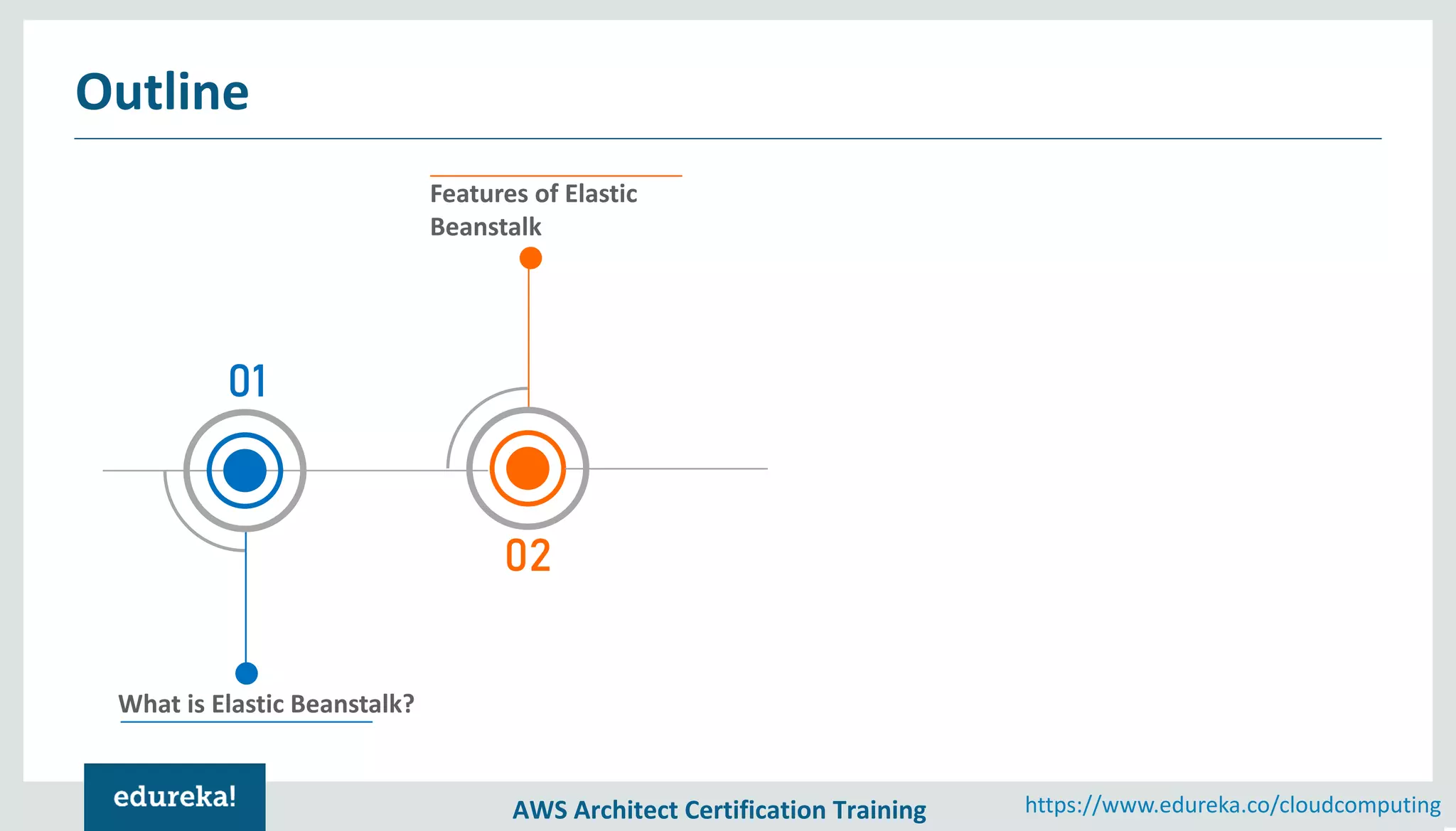 Outline

Features of Elastic Beanstalk

01

02

What is Elastic Beanstalk?

edureka!

AWS Architect Certification Training

https://www.edureka.co/cloudcomputing